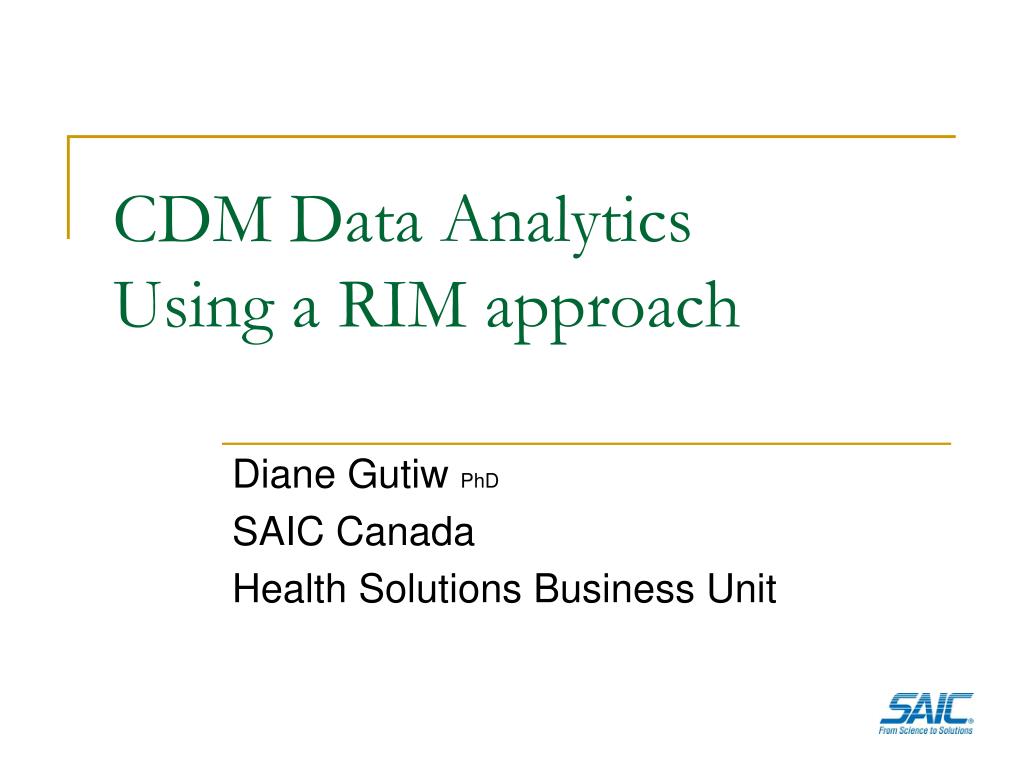 CDM Data Analytics
Using a RIM approach

Diane Gutiw PhD
SAIC Canada
Health Solutions Business Unit

SAIC®
From Science to Solutions